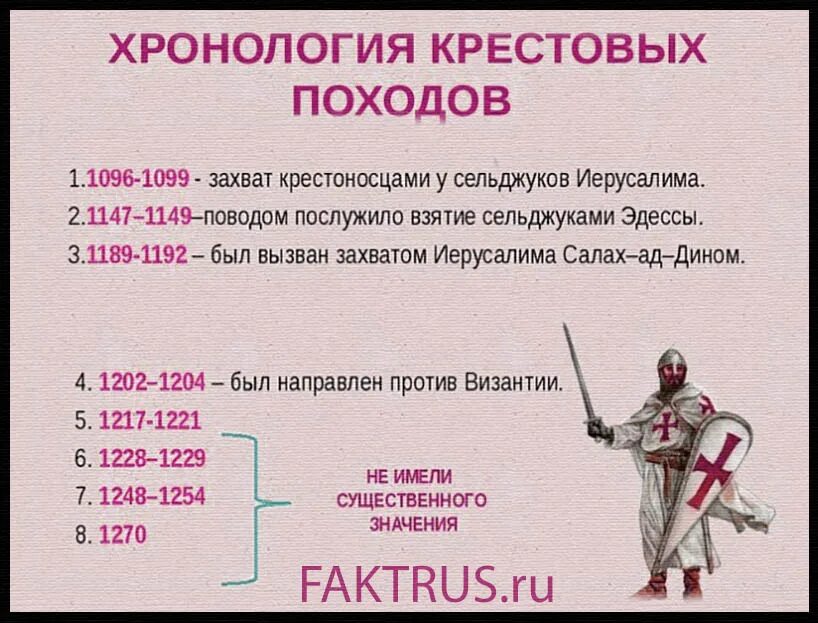 ХРОНОЛОГИЯ КРЕСТОВЫХ ПОХОДОВ

1.1096-1099 - захват крестоносцами у сельджуков Иерусалима.
2.1147–1149–поводом послужило взятие сельджуками Эдессы.
3.1189-1192 – был вызван захватом Иерусалима Салах–ад–Дином.

4. 1202–1204 – был направлен против Византии.
5. 1217-1221
6. 1228–1229
7. 1248–1254
8. 1270

НЕ ИМЕЛИ СУЩЕСТВЕННОГО ЗНАЧЕНИЯ

FAKTRUS.ru